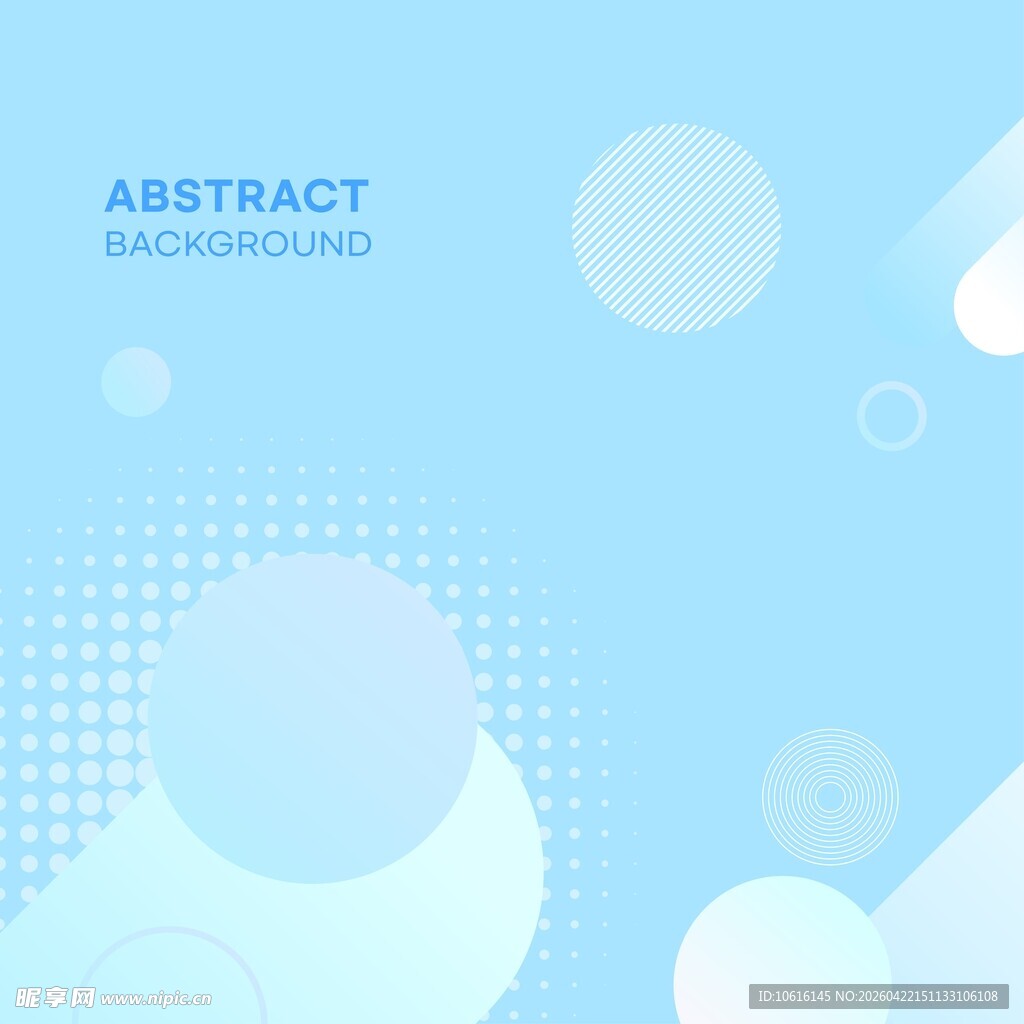 ABSTRACT
BACKGROUND

昵享网 www.nipic.cn

ID:10616145 NO:20260422151133106108